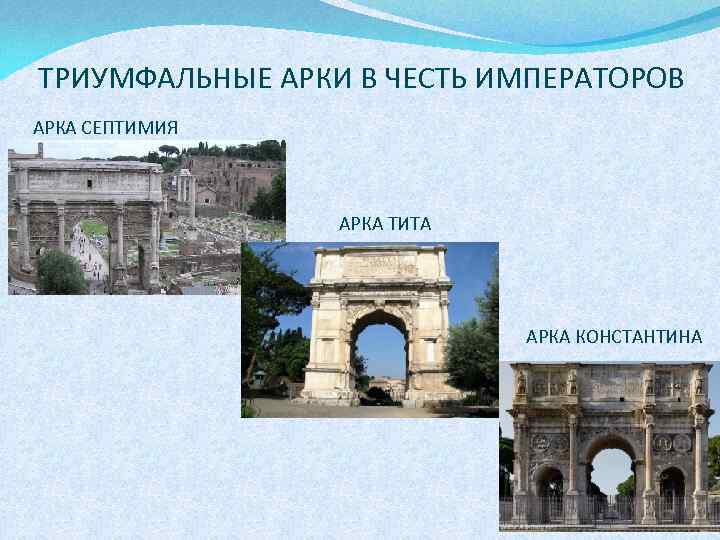 ТРИУМФАЛЬНЫЕ АРКИ В ЧЕСТЬ ИМПЕРАТОРОВ

АРКА СЕПТИМИЯ

АРКА ТИТА

АРКА КОНСТАНТИНА